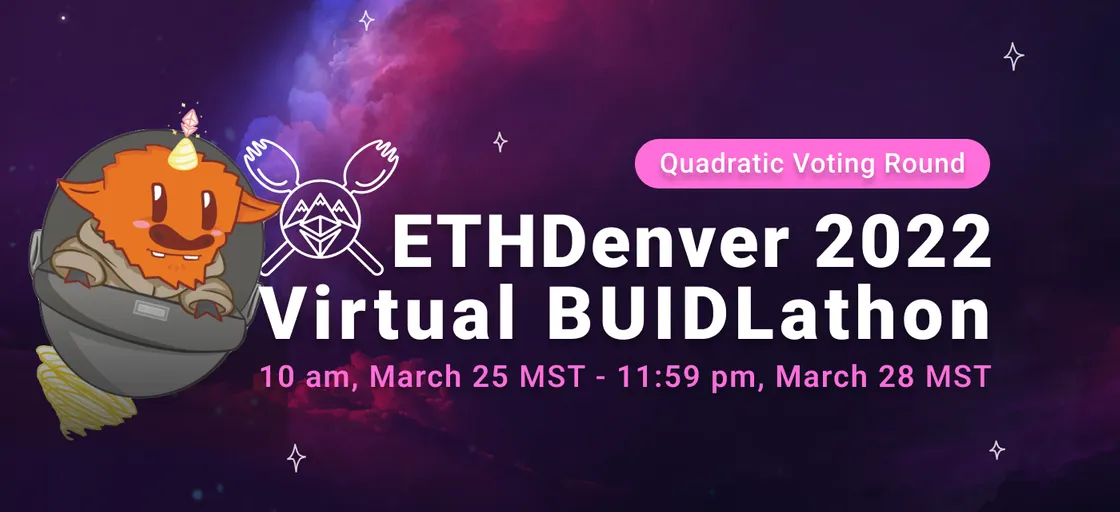 Quadratic Voting Round

ETHDenver 2022
Virtual BUIDLathon

10 am, March 25 MST - 11:59 pm, March 28 MST